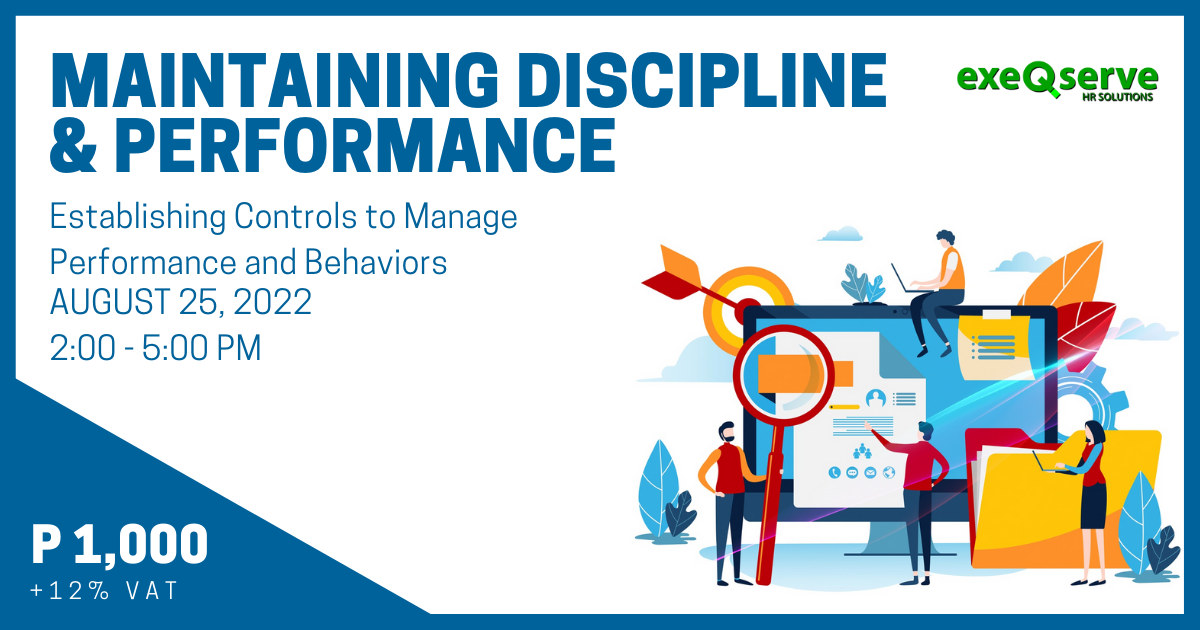 MAINTAINING DISCIPLINE & PERFORMANCE

exeQserve
HR SOLUTIONS

Establishing Controls to Manage Performance and Behaviors
AUGUST 25, 2022
2:00 - 5:00 PM

P 1,000
+12% VAT